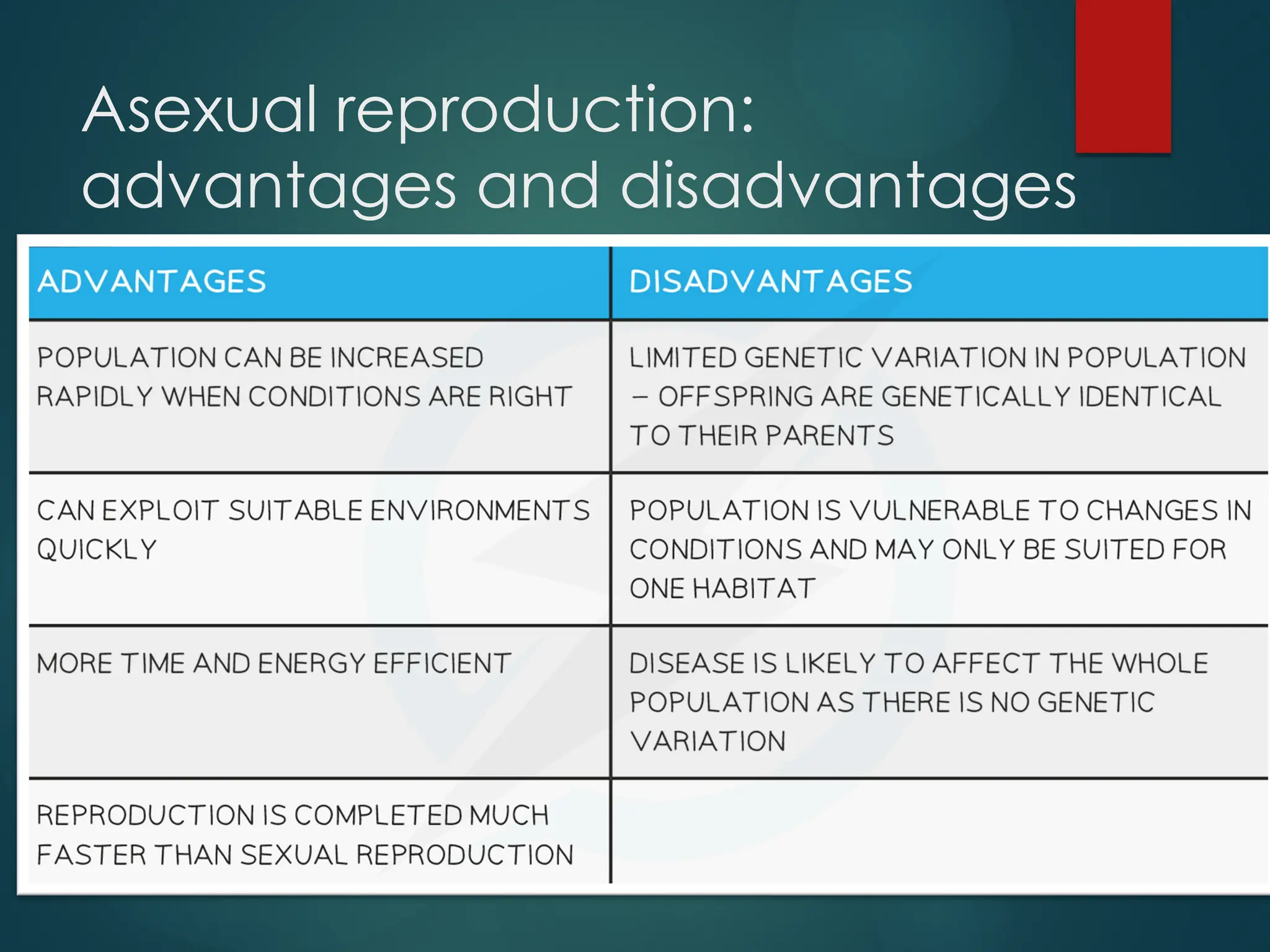 Asexual reproduction: advantages and disadvantages

| ADVANTAGES | DISADVANTAGES |
|---|---|
| POPULATION CAN BE INCREASED RAPIDLY WHEN CONDITIONS ARE RIGHT | LIMITED GENETIC VARIATION IN POPULATION – OFFSPRING ARE GENETICALLY IDENTICAL TO THEIR PARENTS |
| CAN EXPLOIT SUITABLE ENVIRONMENTS QUICKLY | POPULATION IS VULNERABLE TO CHANGES IN CONDITIONS AND MAY ONLY BE SUITED FOR ONE HABITAT |
| MORE TIME AND ENERGY EFFICIENT | DISEASE IS LIKELY TO AFFECT THE WHOLE POPULATION AS THERE IS NO GENETIC VARIATION |
| REPRODUCTION IS COMPLETED MUCH FASTER THAN SEXUAL REPRODUCTION | |